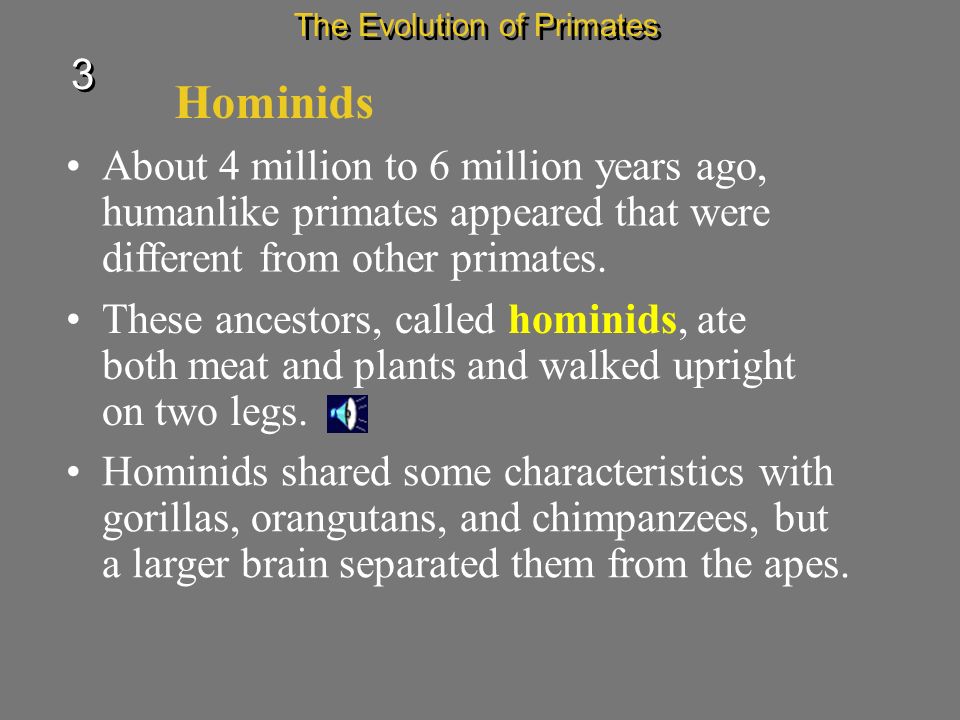 The Evolution of Primates

3

Hominids

• About 4 million to 6 million years ago, humanlike primates appeared that were different from other primates.

• These ancestors, called hominids, ate both meat and plants and walked upright on two legs.

• Hominids shared some characteristics with gorillas, orangutans, and chimpanzees, but a larger brain separated them from the apes.